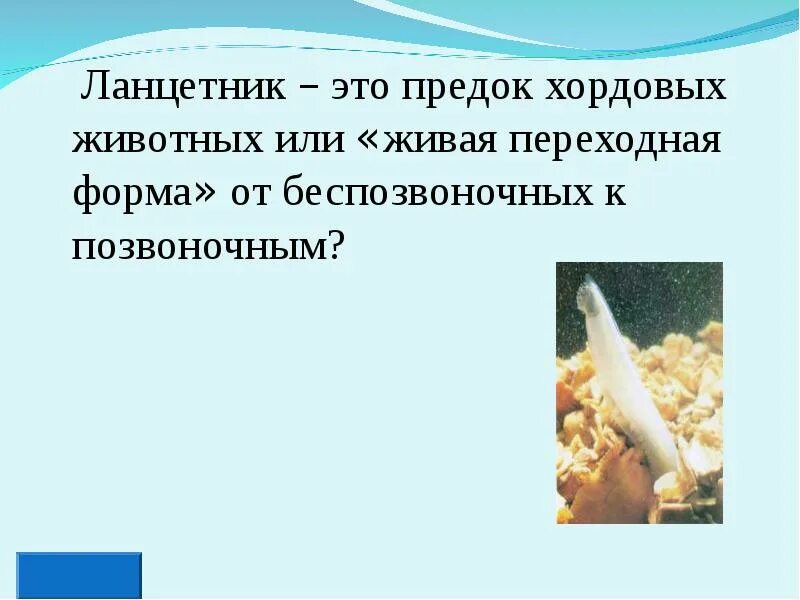 Ланцетник – это предок хордовых животных или «живая переходная форма» от беспозвоночных к позвоночным?